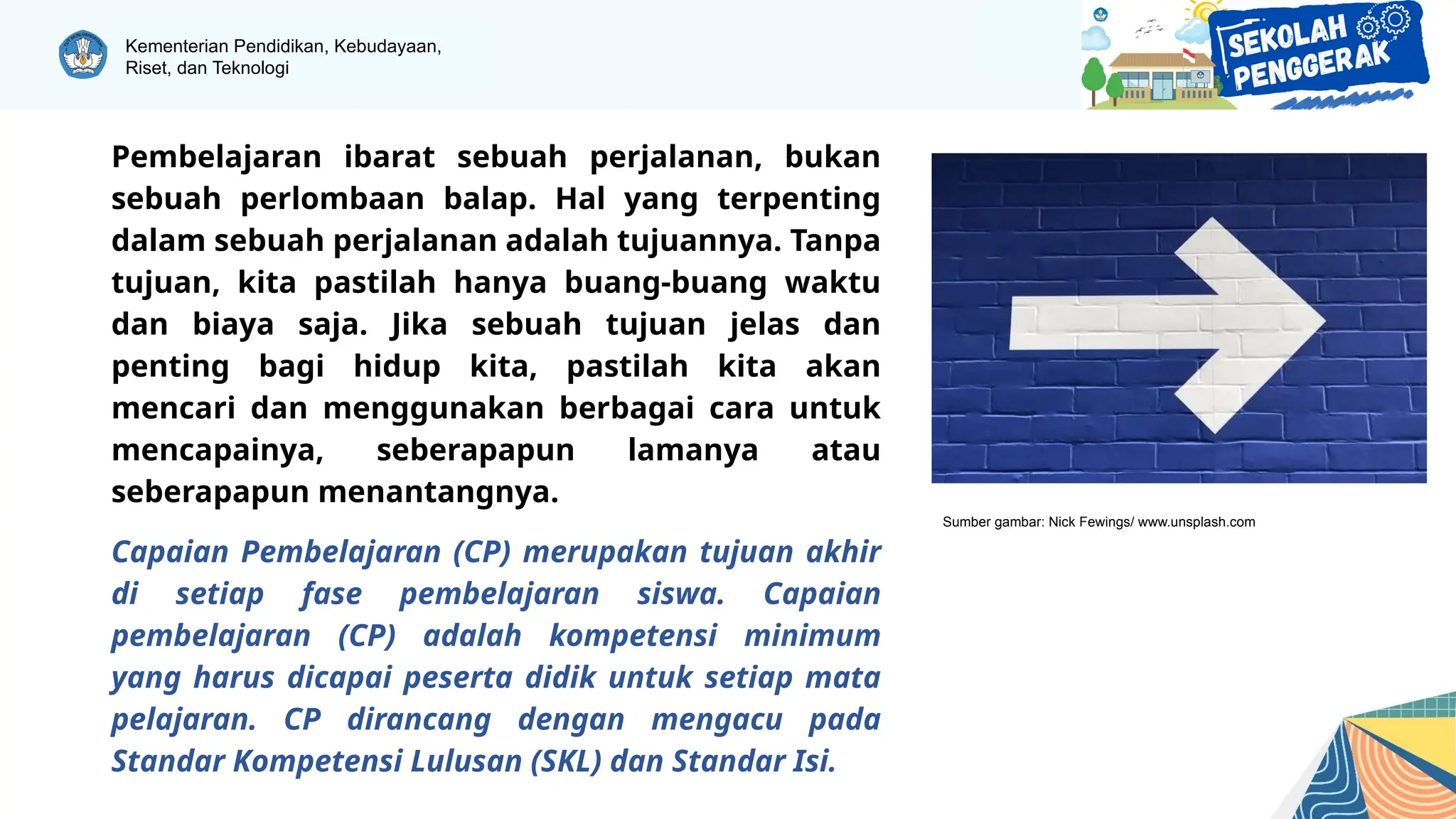 Kementerian Pendidikan, Kebudayaan, Riset, dan Teknologi

SEKOLAH PENGGERAK

Pembelajaran ibarat sebuah perjalanan, bukan sebuah perlombaan balap. Hal yang terpenting dalam sebuah perjalanan adalah tujuannya. Tanpa tujuan, kita pastilah hanya buang-buang waktu dan biaya saja. Jika sebuah tujuan jelas dan penting bagi hidup kita, pastilah kita akan mencari dan menggunakan berbagai cara untuk mencapainya, seberapapun lamanya atau seberapapun menantangnya.

Capaian Pembelajaran (CP) merupakan tujuan akhir di setiap fase pembelajaran siswa. Capaian pembelajaran (CP) adalah kompetensi minimum yang harus dicapai peserta didik untuk setiap mata pelajaran. CP dirancang dengan mengacu pada Standar Kompetensi Lulusan (SKL) dan Standar Isi.

Sumber gambar: Nick Fewings/ www.unsplash.com